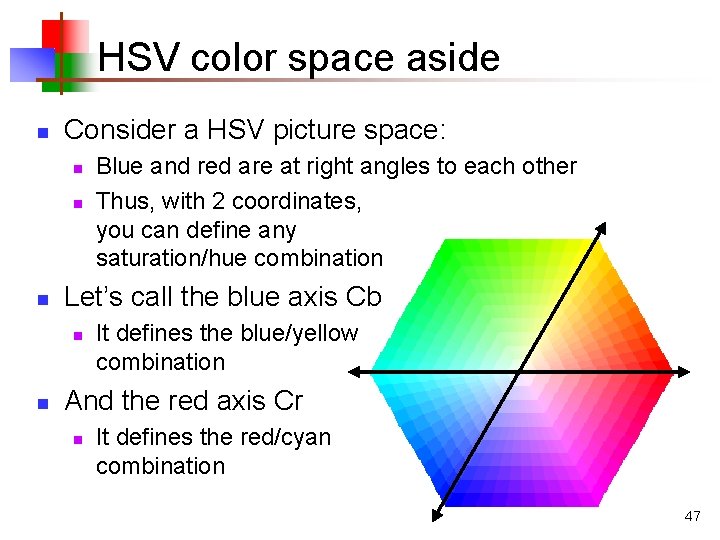 HSV color space aside

Consider a HSV picture space:

Blue and red are at right angles to each other

Thus, with 2 coordinates, you can define any saturation/hue combination

Let's call the blue axis Cb

It defines the blue/yellow combination

And the red axis Cr

It defines the red/cyan combination

47